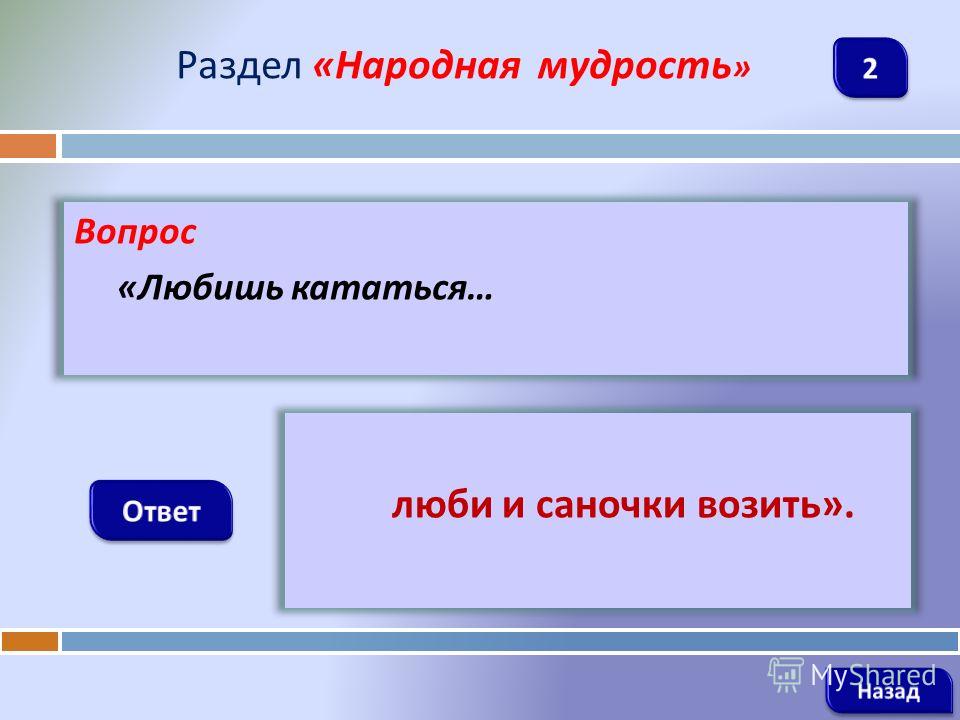 Раздел «Народная мудрость»

2

Вопрос

«Любишь кататься…

Ответ

люби и саночки возить».

MyShared

Назад